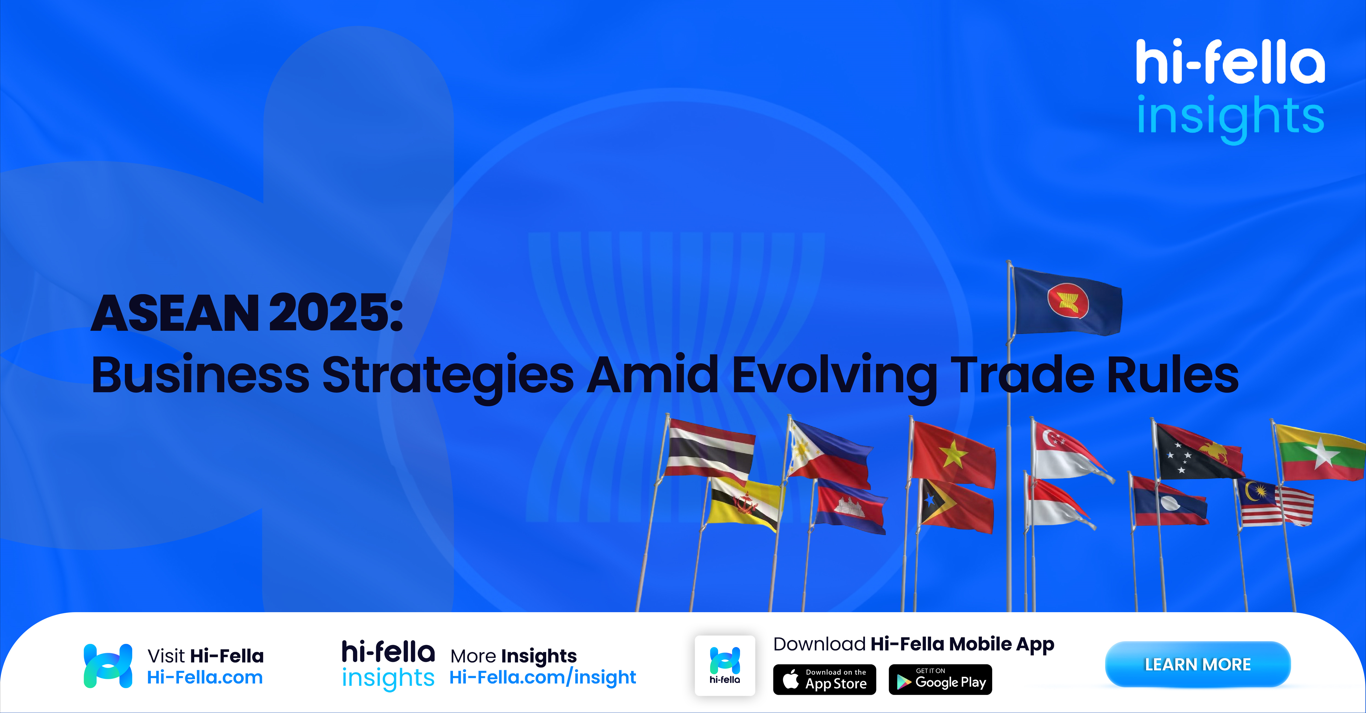 hi-fella
insights

ASEAN 2025:
Business Strategies Amid Evolving Trade Rules

Visit Hi-Fella
Hi-Fella.com

hi-fella
insights

More Insights
Hi-Fella.com/insight

hi-fella

Download Hi-Fella Mobile App

Download on the
App Store

GET IT ON
Google Play

LEARN MORE